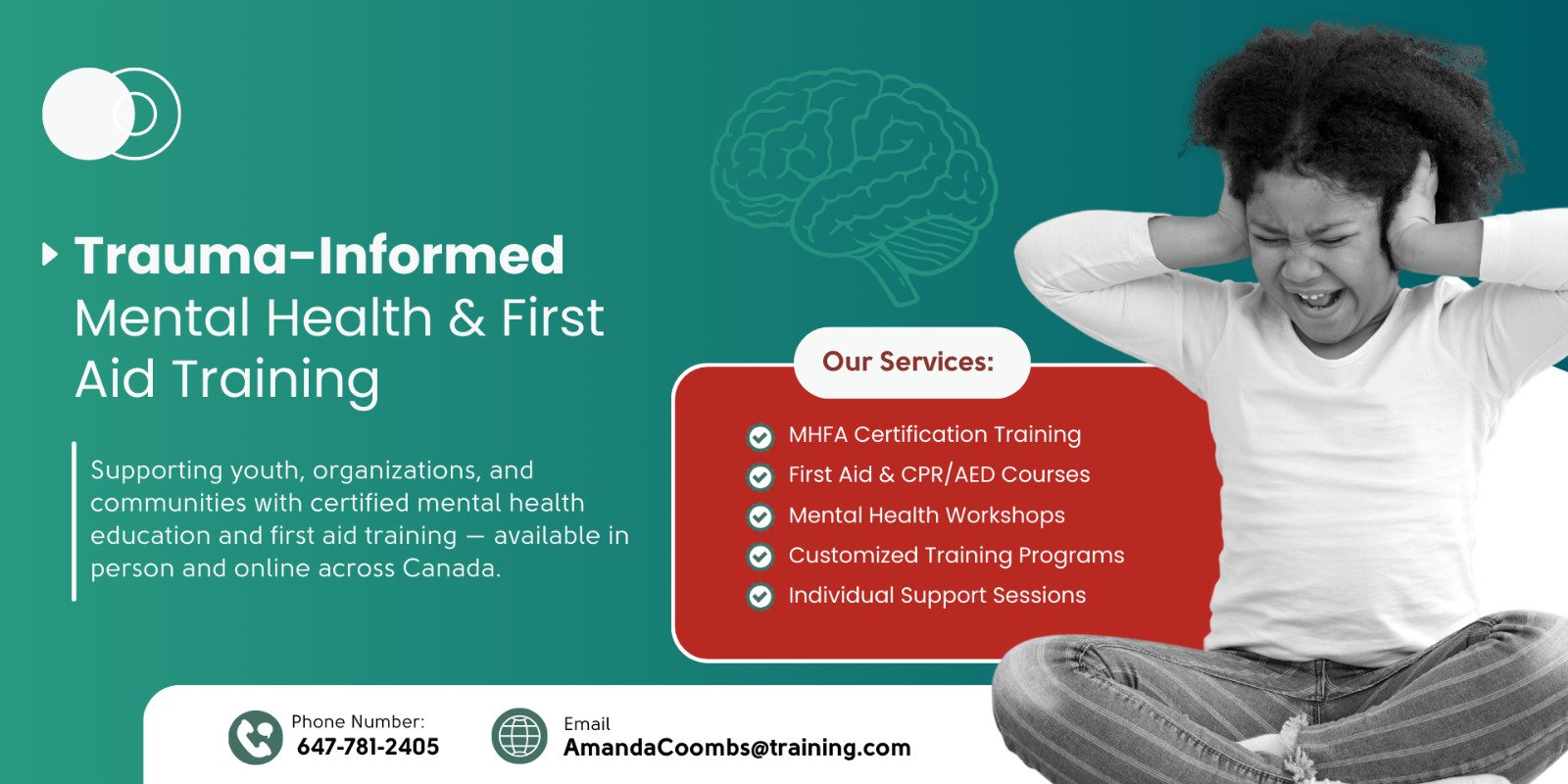 Trauma-Informed Mental Health & First Aid Training

Supporting youth, organizations, and communities with certified mental health education and first aid training — available in person and online across Canada.

Our Services:

MHFA Certification Training
First Aid & CPR/AED Courses
Mental Health Workshops
Customized Training Programs
Individual Support Sessions

Phone Number:
647-781-2405

Email
AmandaCoombs@training.com